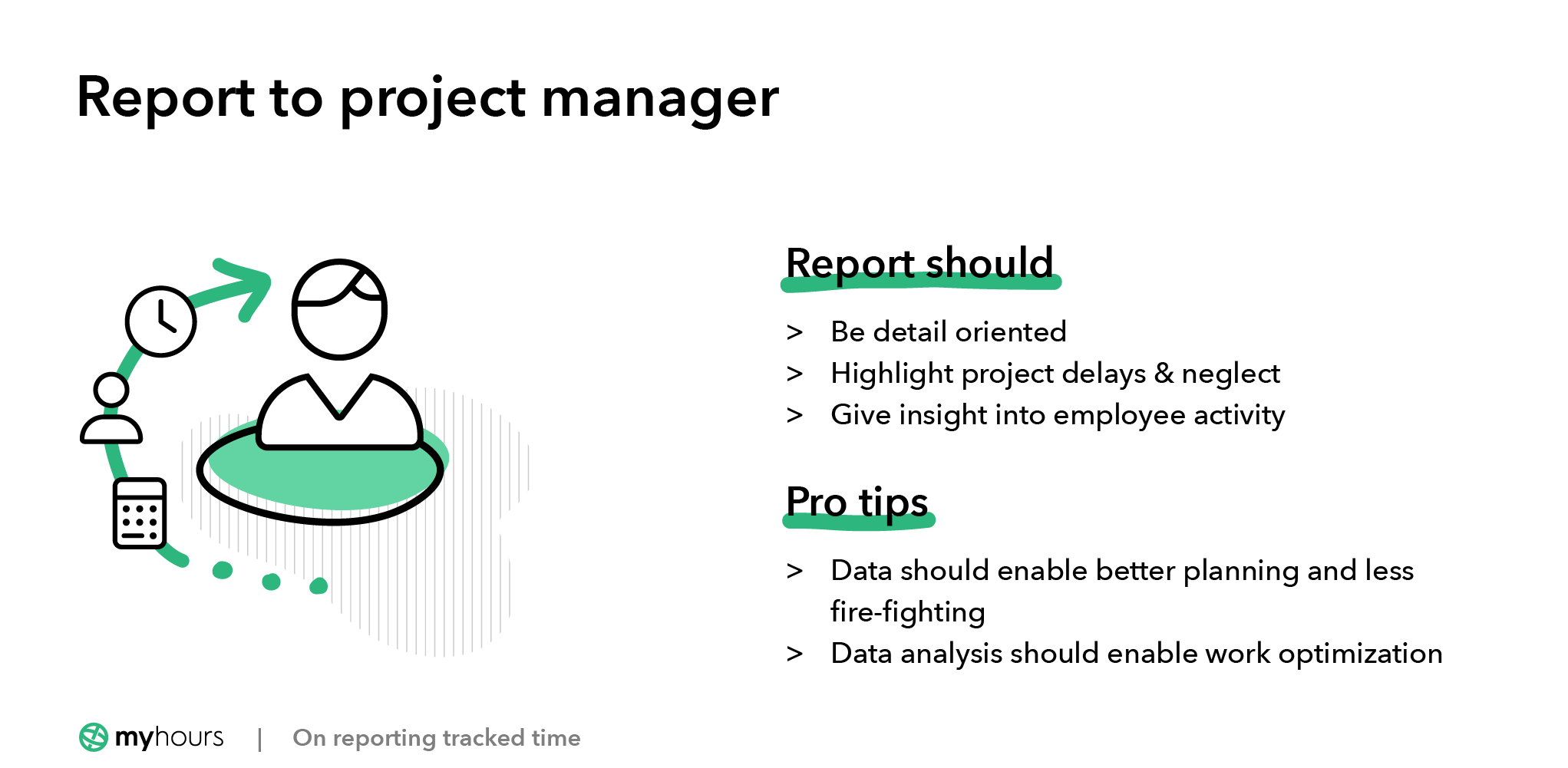 Report to project manager

Report should

> Be detail oriented
> Highlight project delays & neglect
> Give insight into employee activity

Pro tips

> Data should enable better planning and less fire-fighting
> Data analysis should enable work optimization

myhours | On reporting tracked time